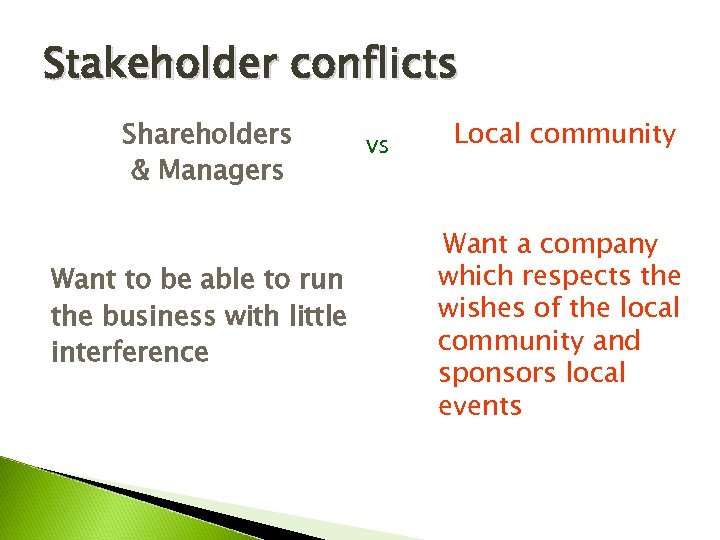 Stakeholder conflicts

Shareholders & Managers

vs

Local community

Want to be able to run the business with little interference

Want a company which respects the wishes of the local community and sponsors local events